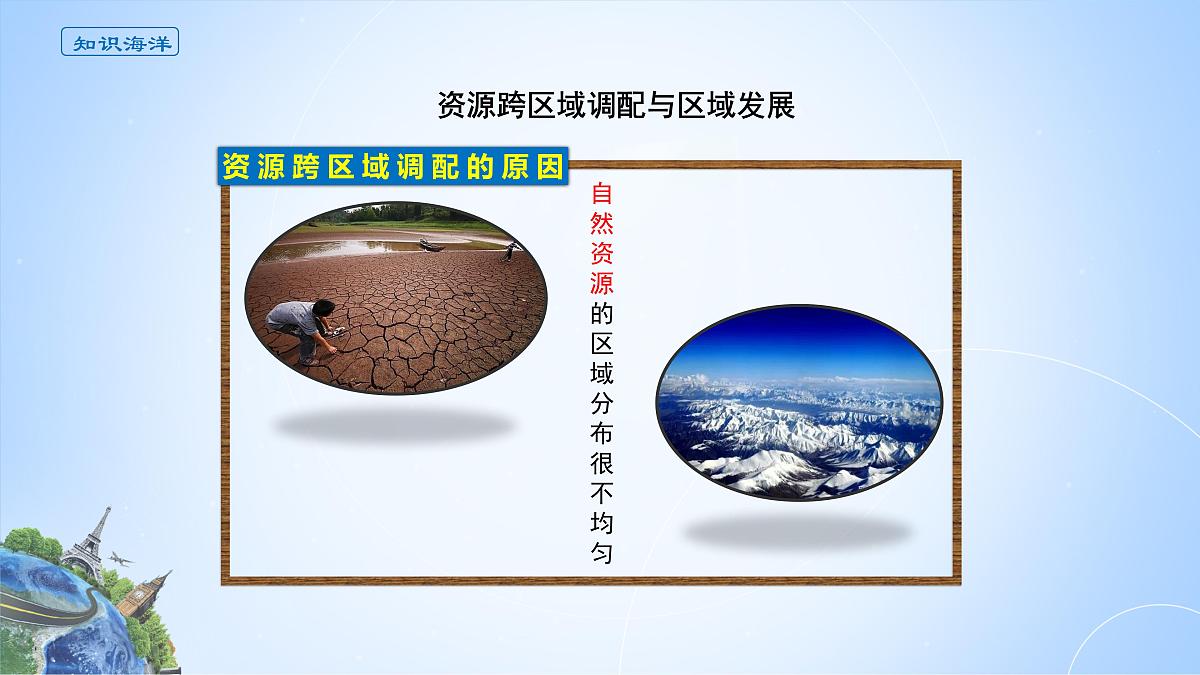 知识海洋

资源跨区域调配与区域发展

资源跨区域调配的原因

自然资源的区域分布很不均匀